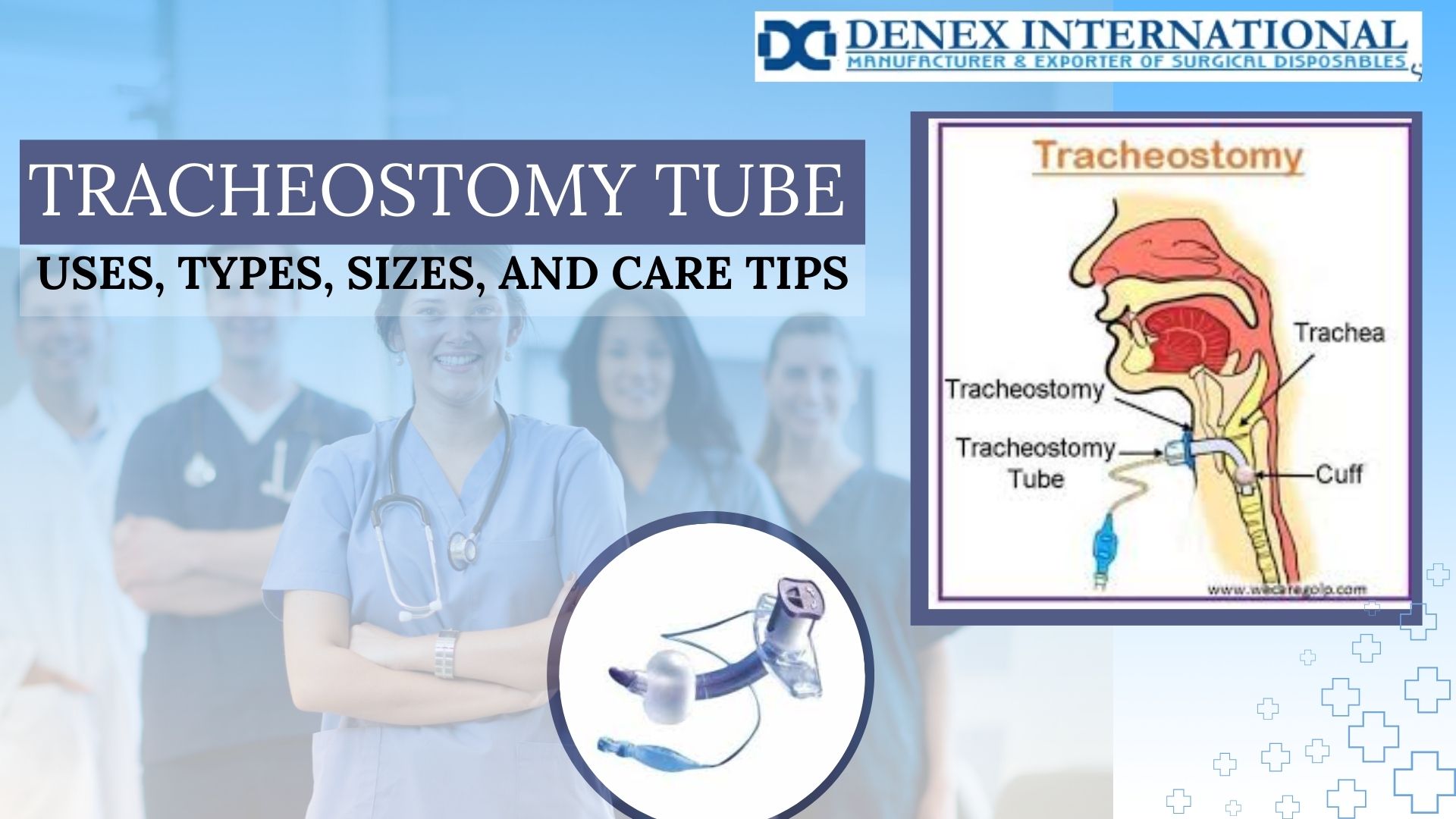 DENEX INTERNATIONAL
MANUFACTURER & EXPORTER OF SURGICAL DISPOSABLES

TRACHEOSTOMY TUBE
USES, TYPES, SIZES, AND CARE TIPS

Tracheostomy
Trachea
Tracheostomy
Tracheostomy Tube
Cuff
www.wecaregolp.com